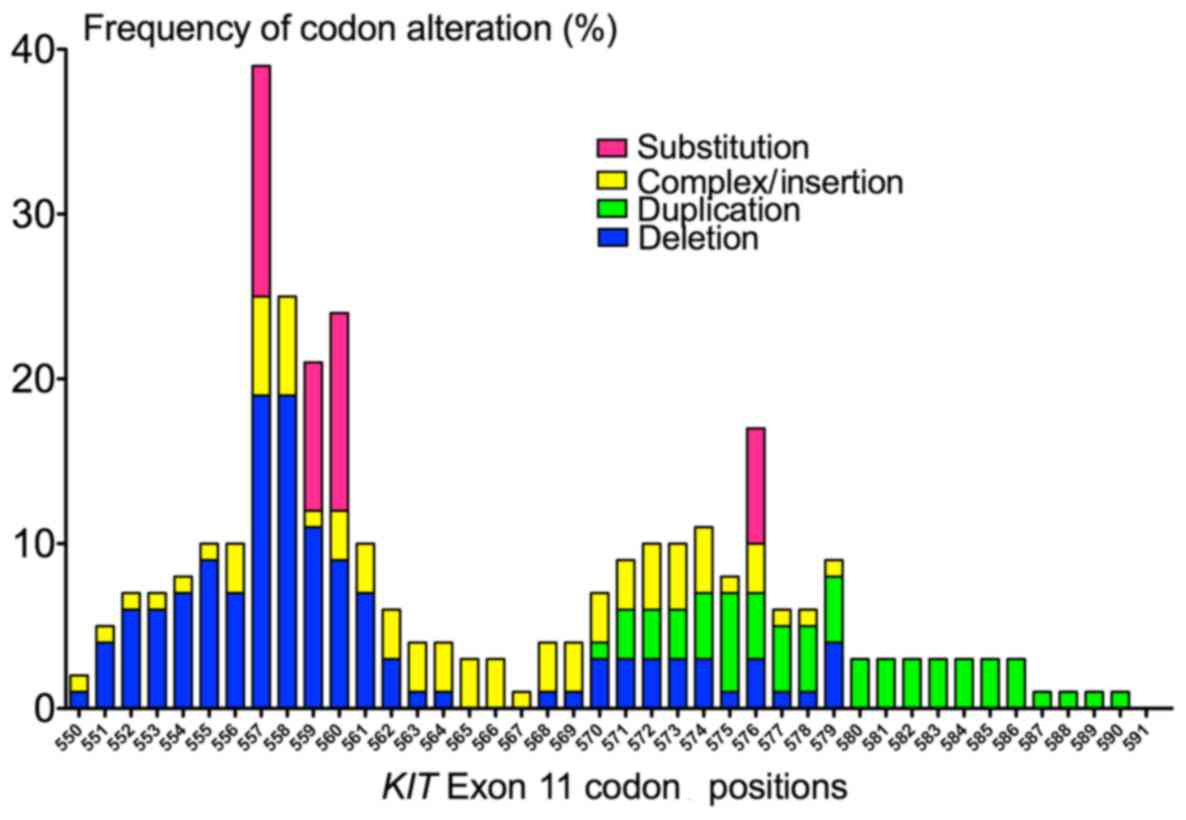 Frequency of codon alteration (%)

40
30
20
10
0

Substitution
Complex/insertion
Duplication
Deletion

550 551 552 553 554 555 556 557 558 559 560 561 562 563 564 565 566 567 568 569 570 571 572 573 574 575 576 577 578 579 580 581 582 583 584 585 586 587 588 589 590 591

KIT Exon 11 codon positions